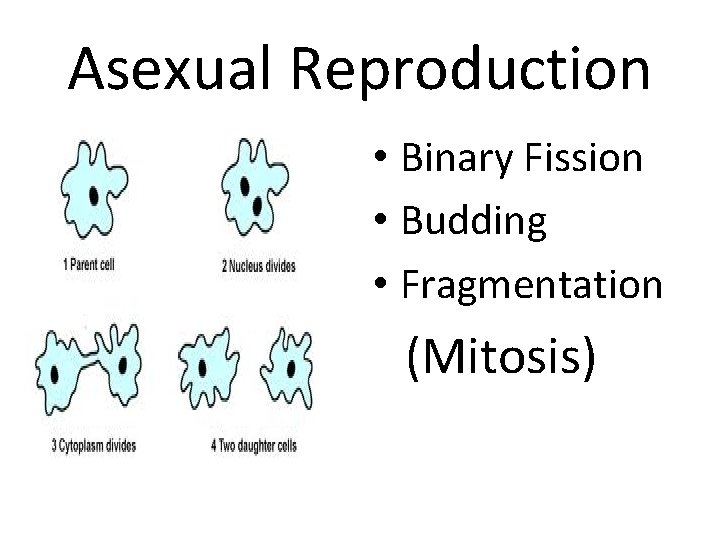 Asexual Reproduction

1 Parent cell

2 Nucleus divides

3 Cytoplasm divides

4 Two daughter cells

• Binary Fission
• Budding
• Fragmentation

(Mitosis)